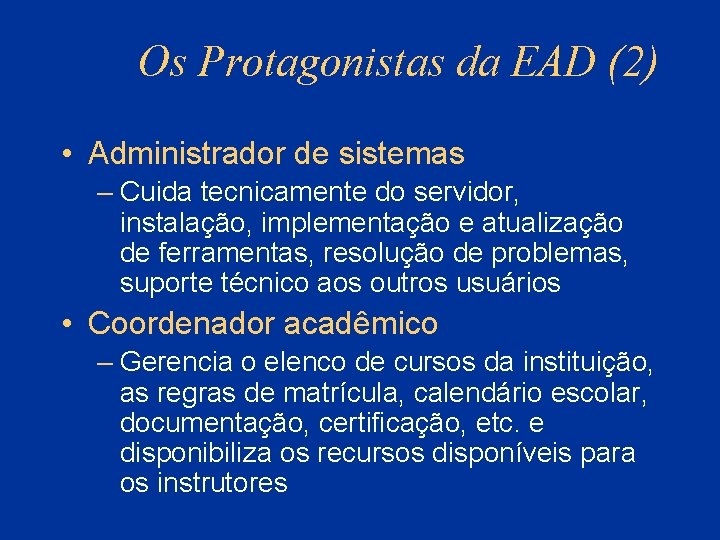 Os Protagonistas da EAD (2)

• Administrador de sistemas
– Cuida tecnicamente do servidor, instalação, implementação e atualização de ferramentas, resolução de problemas, suporte técnico aos outros usuários

• Coordenador acadêmico
– Gerencia o elenco de cursos da instituição, as regras de matrícula, calendário escolar, documentação, certificação, etc. e disponibiliza os recursos disponíveis para os instrutores